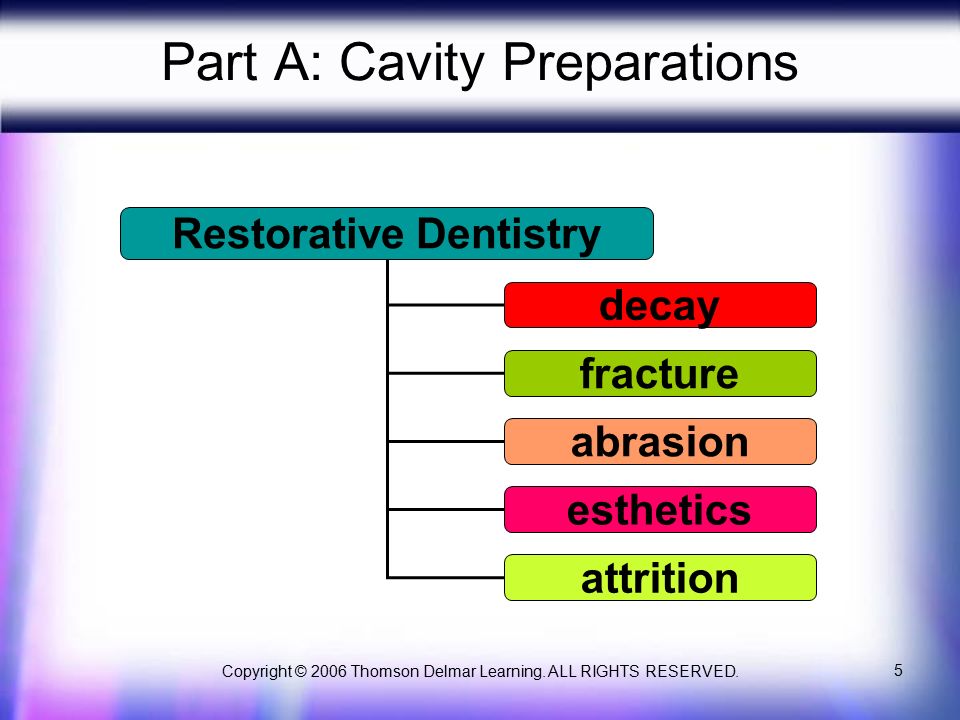 Part A: Cavity Preparations

Restorative Dentistry

decay

fracture

abrasion

esthetics

attrition

Copyright © 2006 Thomson Delmar Learning. ALL RIGHTS RESERVED.

5